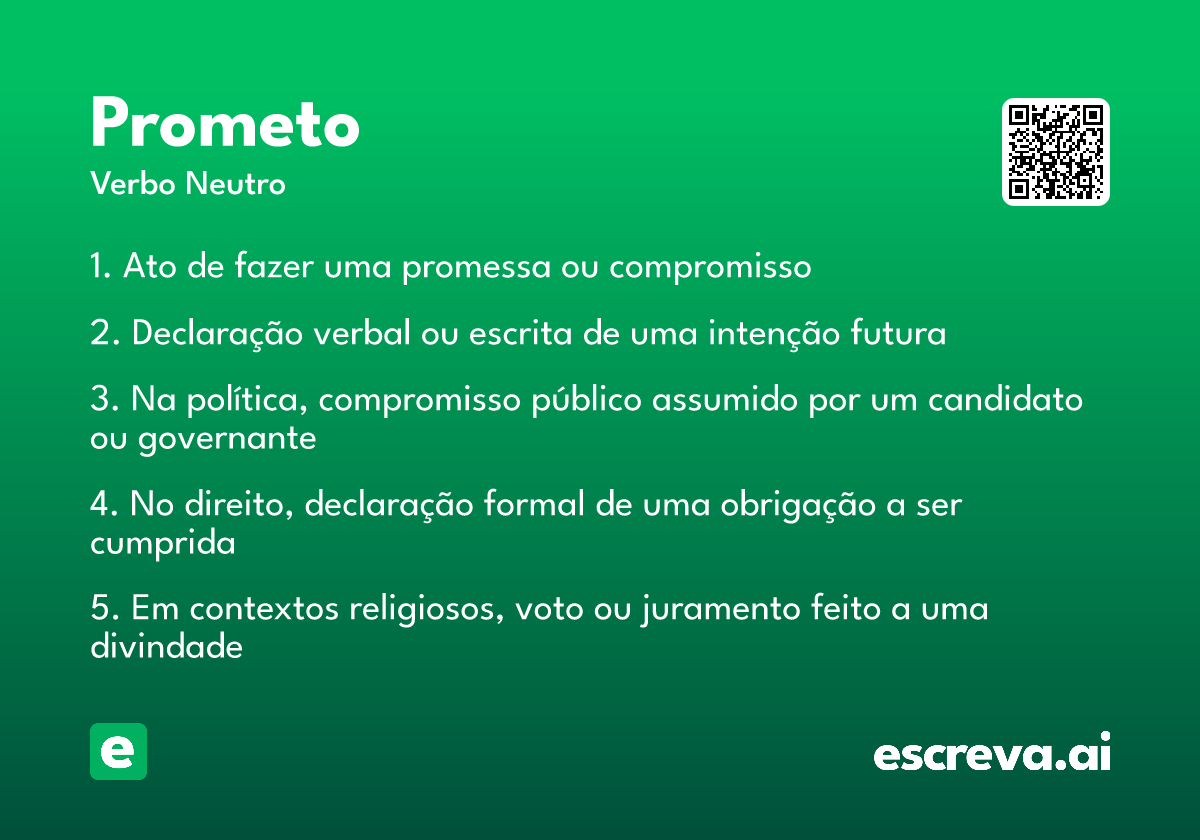 Prometo
Verbo Neutro

1. Ato de fazer uma promessa ou compromisso

2. Declaração verbal ou escrita de uma intenção futura

3. Na política, compromisso público assumido por um candidato ou governante

4. No direito, declaração formal de uma obrigação a ser cumprida

5. Em contextos religiosos, voto ou juramento feito a uma divindade

e

escreva.ai